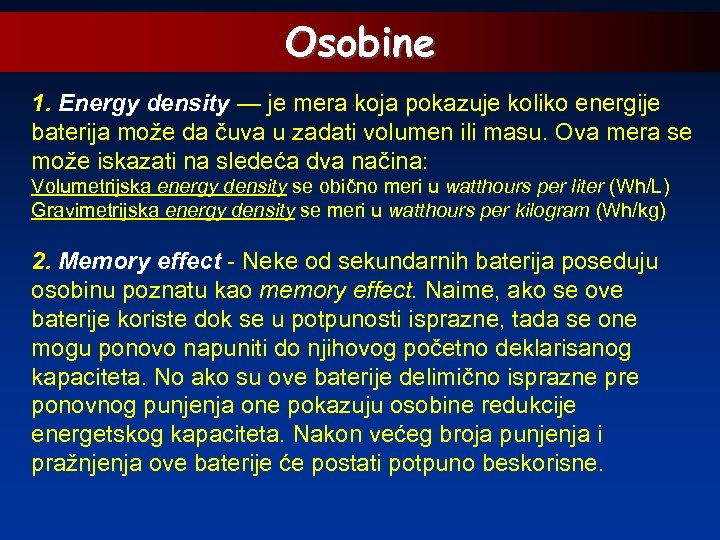 Osobine

1. Energy density — je mera koja pokazuje koliko energije baterija može da čuva u zadati volumen ili masu. Ova mera se može iskazati na sledeća dva načina:
Volumetrijska energy density se obično meri u watthours per liter (Wh/L)
Gravimetrijska energy density se meri u watthours per kilogram (Wh/kg)

2. Memory effect - Neke od sekundarnih baterija poseduju osobinu poznatu kao memory effect. Naime, ako se ove baterije koriste dok se u potpunosti isprazne, tada se one mogu ponovo napuniti do njihovog početno deklarisanog kapaciteta. No ako su ove baterije delimično isprazne pre ponovnog punjenja one pokazuju osobine redukcije energetskog kapaciteta. Nakon većeg broja punjenja i pražnjenja ove baterije će postati potpuno beskorisne.